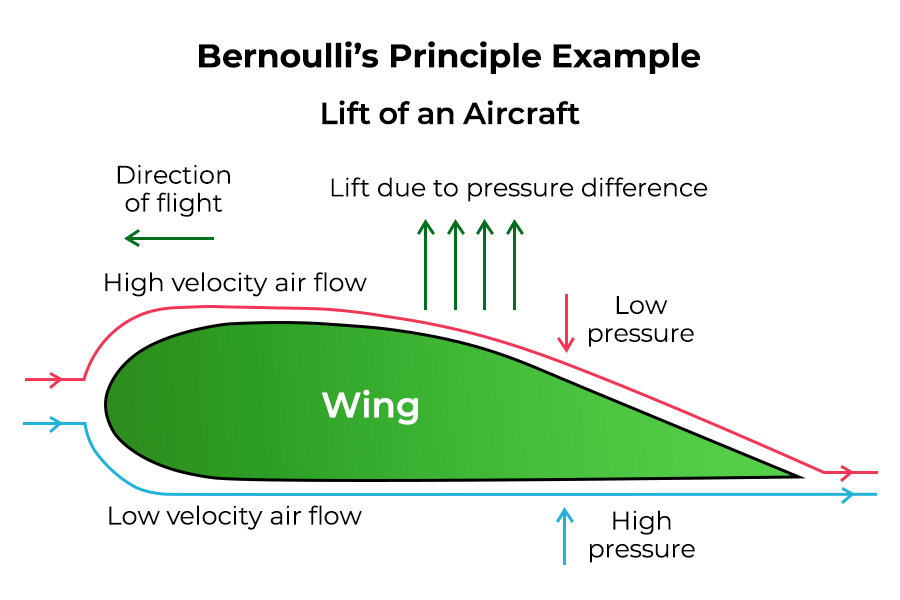 Bernoulli's Principle Example

Lift of an Aircraft

Direction of flight

Lift due to pressure difference

High velocity air flow

Low pressure

Wing

Low velocity air flow

High pressure